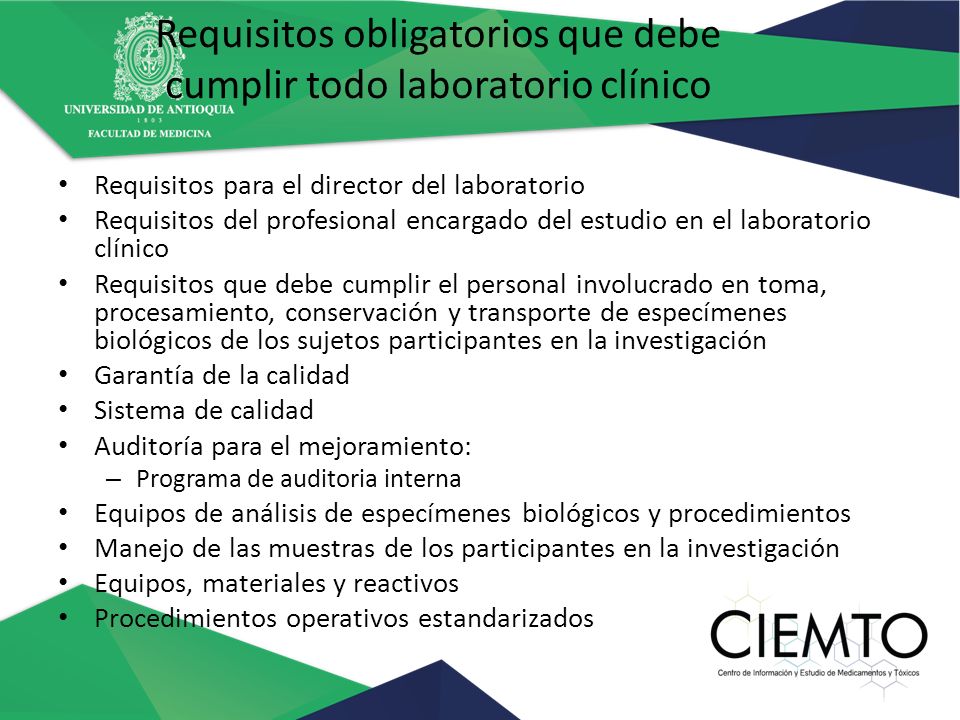 UNIVERSIDAD DE ANTIOQUIA
1803
FACULTAD DE MEDICINA

Requisitos obligatorios que debe cumplir todo laboratorio clínico

• Requisitos para el director del laboratorio
• Requisitos del profesional encargado del estudio en el laboratorio clínico
• Requisitos que debe cumplir el personal involucrado en toma, procesamiento, conservación y transporte de especímenes biológicos de los sujetos participantes en la investigación
• Garantía de la calidad
• Sistema de calidad
• Auditoría para el mejoramiento:
– Programa de auditoria interna
• Equipos de análisis de especímenes biológicos y procedimientos
• Manejo de las muestras de los participantes en la investigación
• Equipos, materiales y reactivos
• Procedimientos operativos estandarizados

CIEMTO
Centro de Información y Estudio de Medicamentos y Tóxicos